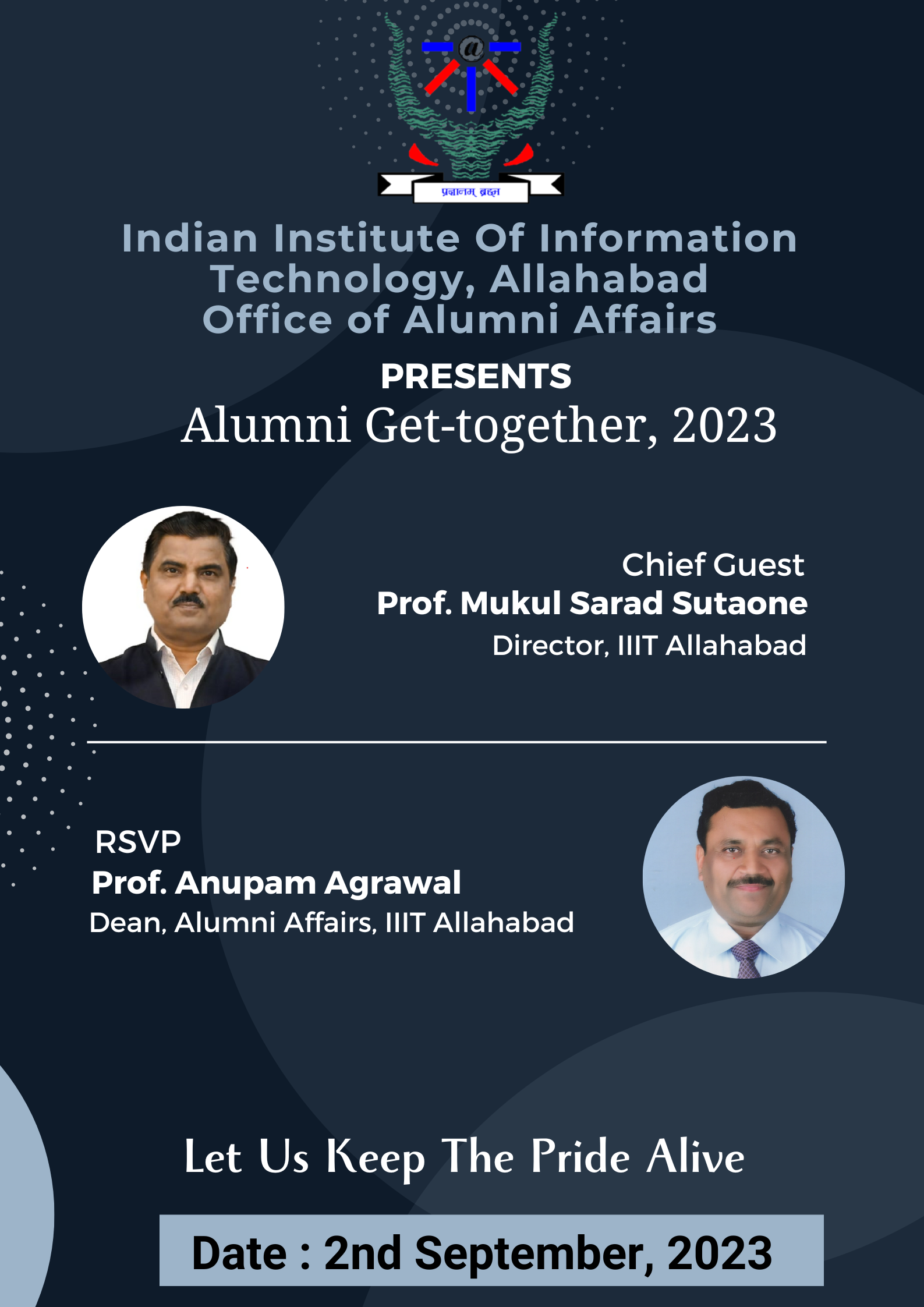 @

प्रज्ञानम् ब्रह्म

Indian Institute Of Information Technology, Allahabad
Office of Alumni Affairs

PRESENTS

Alumni Get-together, 2023

Chief Guest
Prof. Mukul Sarad Sutaone
Director, IIIT Allahabad

RSVP
Prof. Anupam Agrawal
Dean, Alumni Affairs, IIIT Allahabad

Let Us Keep The Pride Alive

Date : 2nd September, 2023